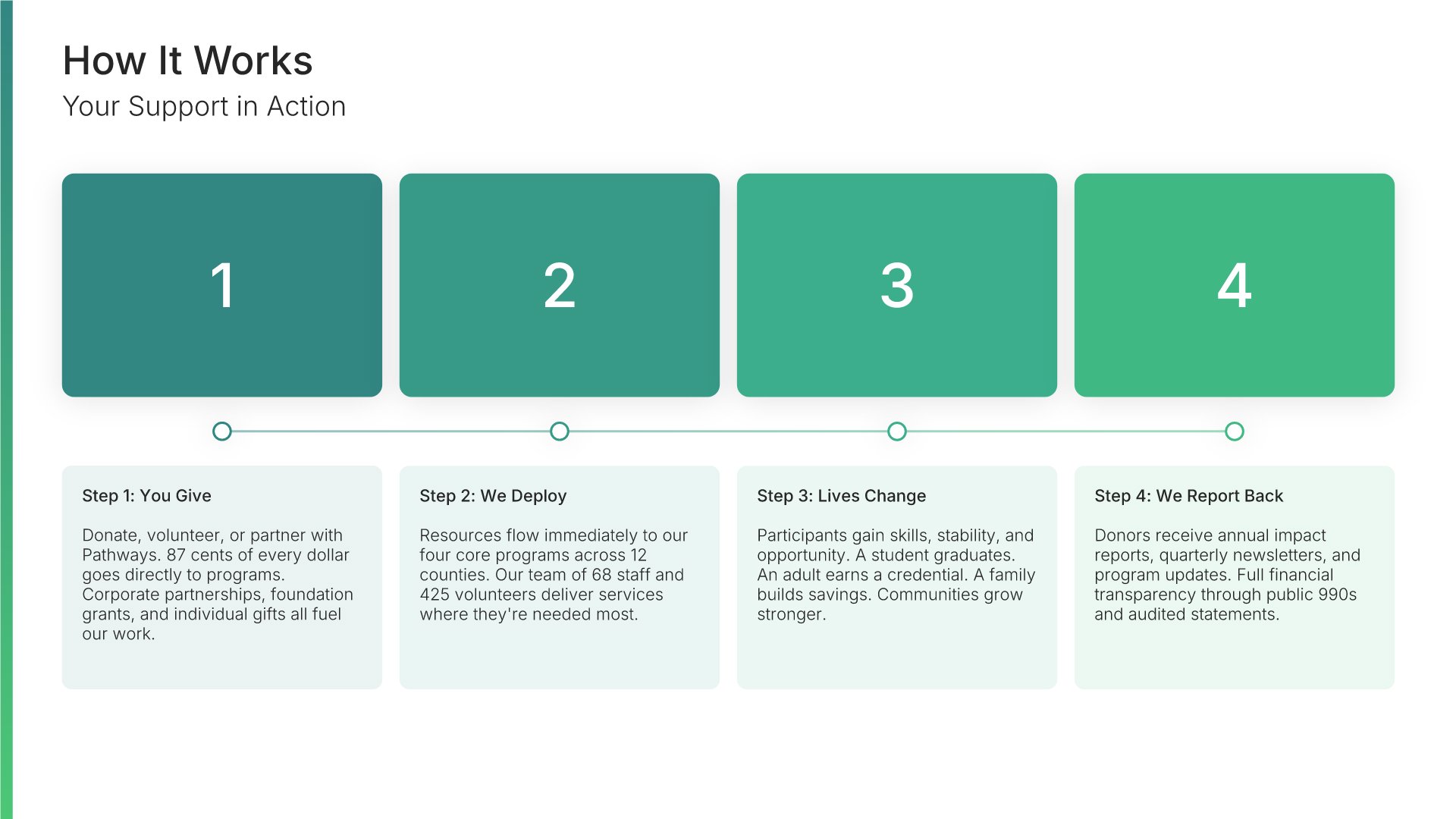 How It Works

Your Support in Action

1

2

3

4

Step 1: You Give

Donate, volunteer, or partner with Pathways. 87 cents of every dollar goes directly to programs. Corporate partnerships, foundation grants, and individual gifts all fuel our work.

Step 2: We Deploy

Resources flow immediately to our four core programs across 12 counties. Our team of 68 staff and 425 volunteers deliver services where they're needed most.

Step 3: Lives Change

Participants gain skills, stability, and opportunity. A student graduates. An adult earns a credential. A family builds savings. Communities grow stronger.

Step 4: We Report Back

Donors receive annual impact reports, quarterly newsletters, and program updates. Full financial transparency through public 990s and audited statements.